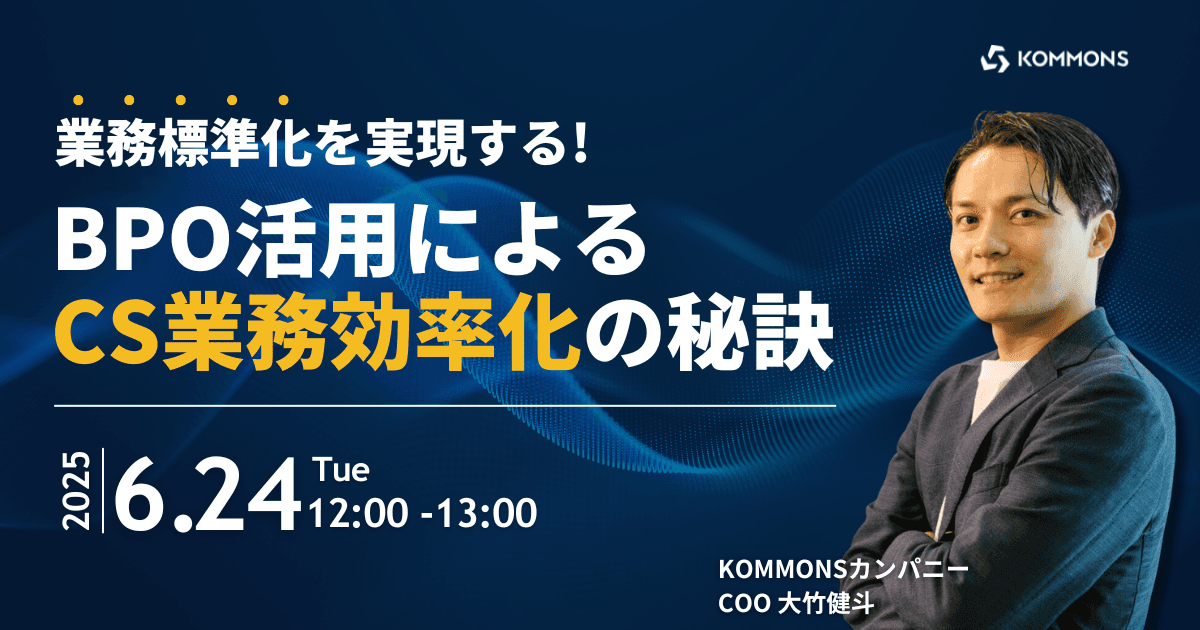 KOMMONS

業務標準化を実現する!

BPO活用による
CS業務効率化の秘訣

2025 6.24 Tue
12:00 -13:00

KOMMONSカンパニー
COO 大竹健斗